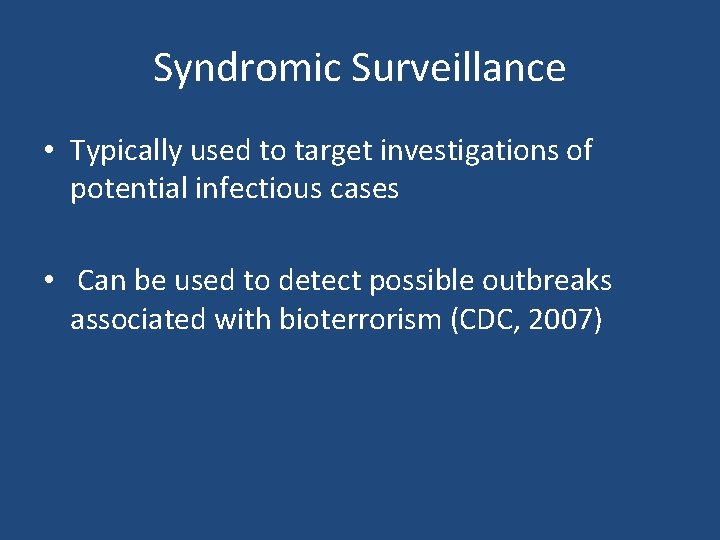 Syndromic Surveillance

• Typically used to target investigations of potential infectious cases

• Can be used to detect possible outbreaks associated with bioterrorism (CDC, 2007)